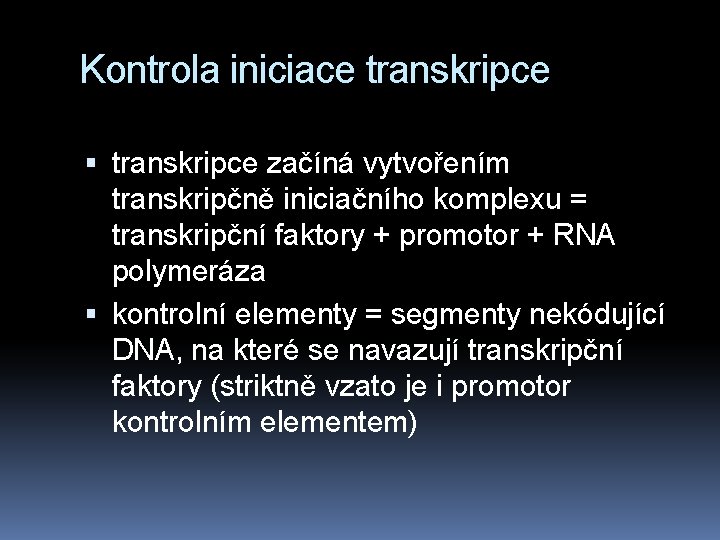 Kontrola iniciace transkripce

▪ transkripce začíná vytvořením transkripčně iniciačního komplexu = transkripční faktory + promotor + RNA polymeráza

▪ kontrolní elementy = segmenty nekódující DNA, na které se navazují transkripční faktory (striktně vzato je i promotor kontrolním elementem)